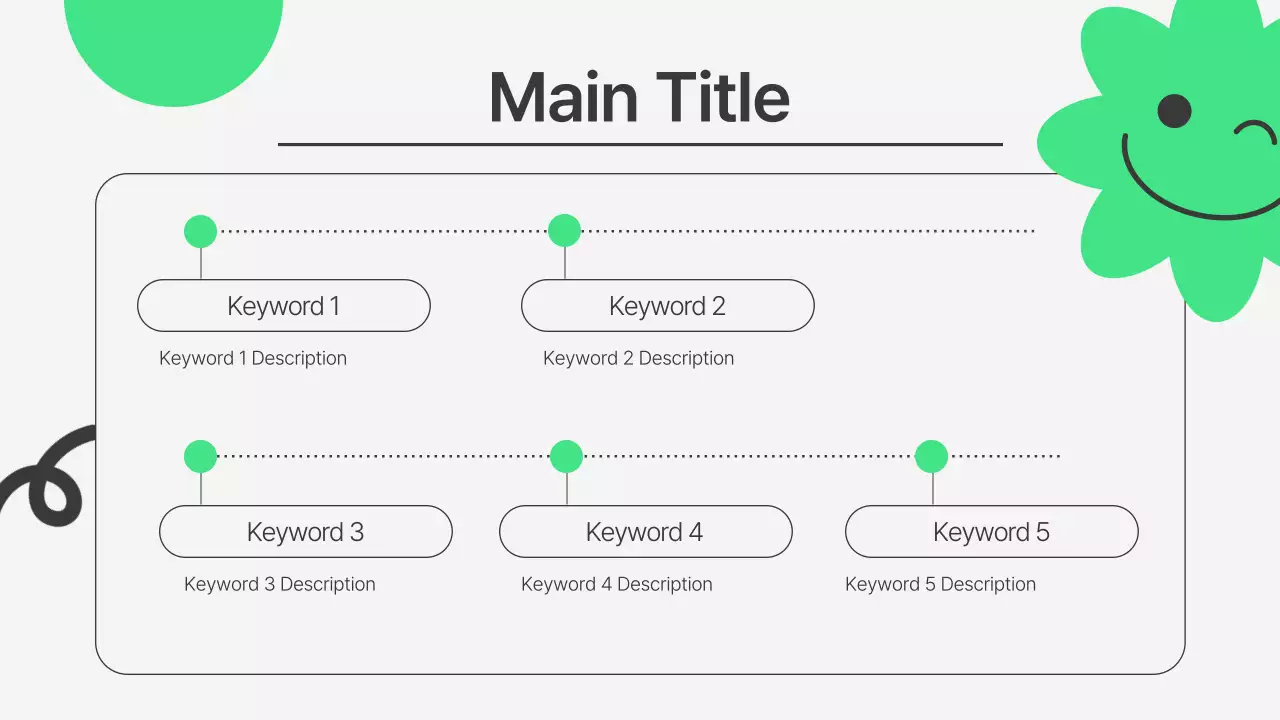 Main Title

Keyword 1

Keyword 1 Description

Keyword 2

Keyword 2 Description

Keyword 3

Keyword 3 Description

Keyword 4

Keyword 4 Description

Keyword 5

Keyword 5 Description